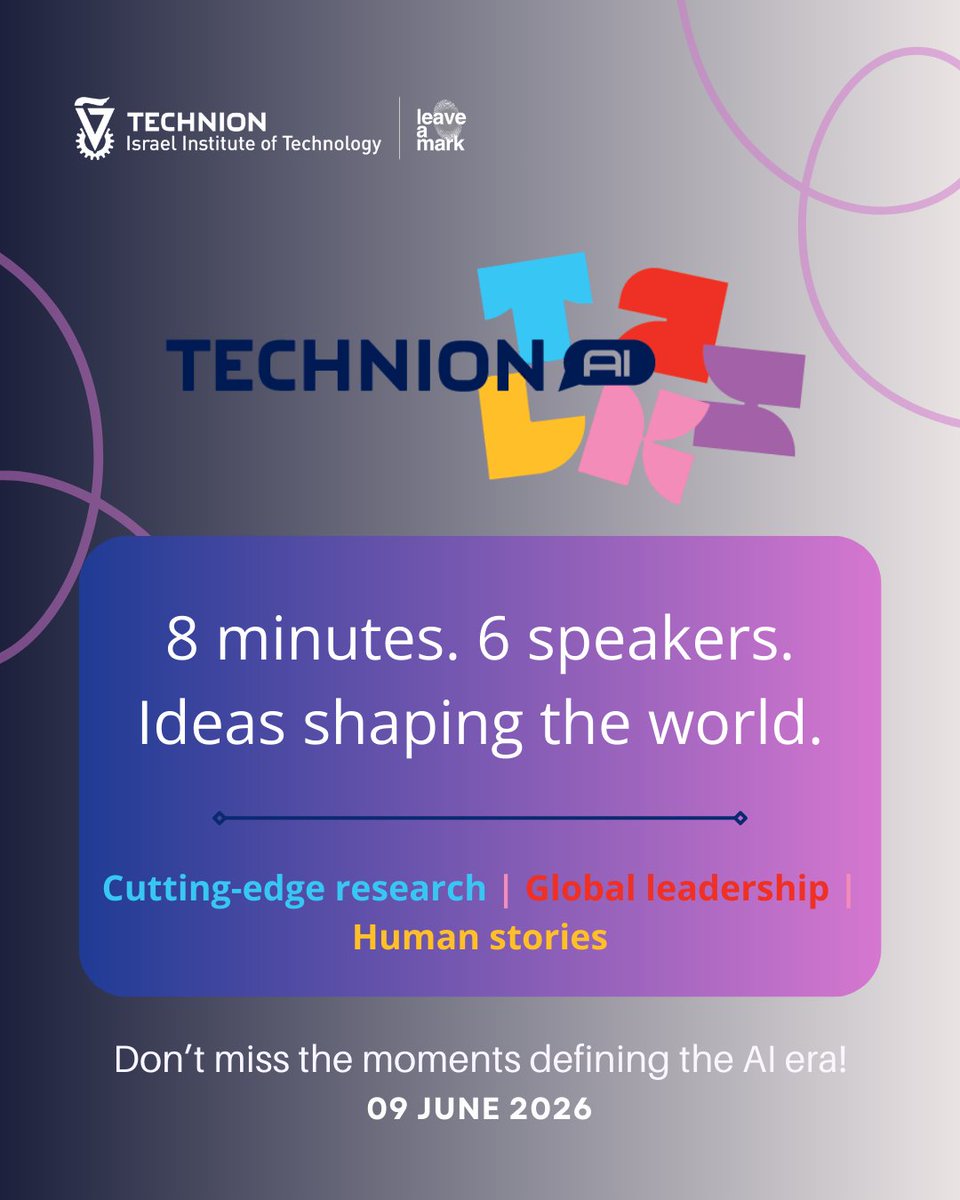 TECHNION
Israel Institute of Technology

leave a mark

TECHNION AI TALKS

8 minutes. 6 speakers.
Ideas shaping the world.

Cutting-edge research | Global leadership | Human stories

Don't miss the moments defining the AI era!
09 JUNE 2026